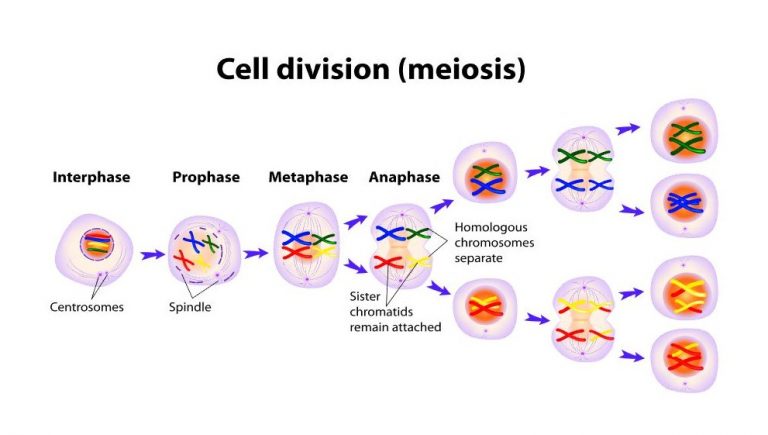 Cell division (meiosis)

Interphase

Prophase

Metaphase

Anaphase

Centrosomes

Spindle

Homologous chromosomes separate

Sister chromatids remain attached